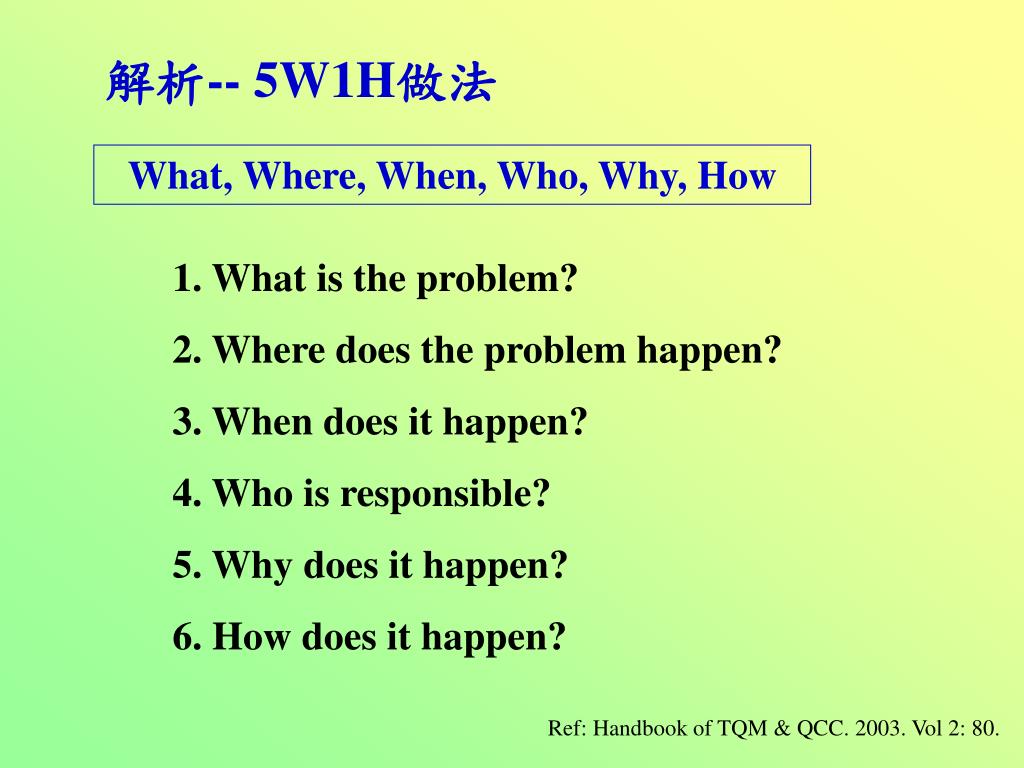 解析-- 5W1H做法

What, Where, When, Who, Why, How

1. What is the problem?

2. Where does the problem happen?

3. When does it happen?

4. Who is responsible?

5. Why does it happen?

6. How does it happen?

Ref: Handbook of TQM & QCC. 2003. Vol 2: 80.